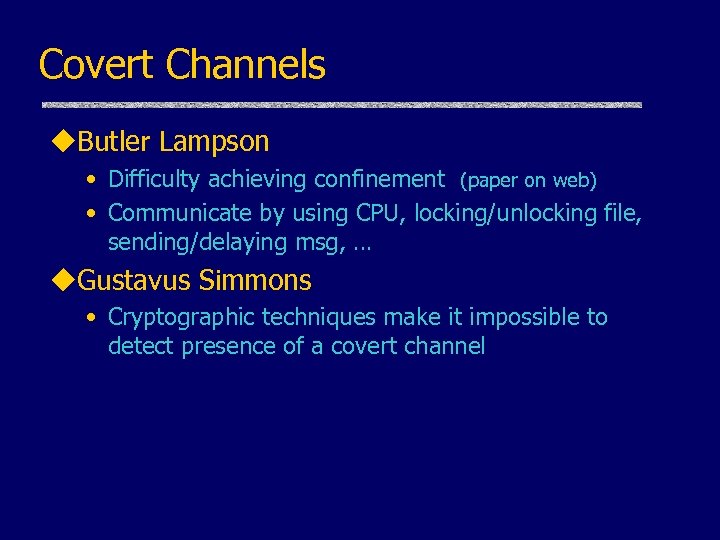 Covert Channels

◆Butler Lampson

• Difficulty achieving confinement (paper on web)

• Communicate by using CPU, locking/unlocking file, sending/delaying msg, …

◆Gustavus Simmons

• Cryptographic techniques make it impossible to detect presence of a covert channel